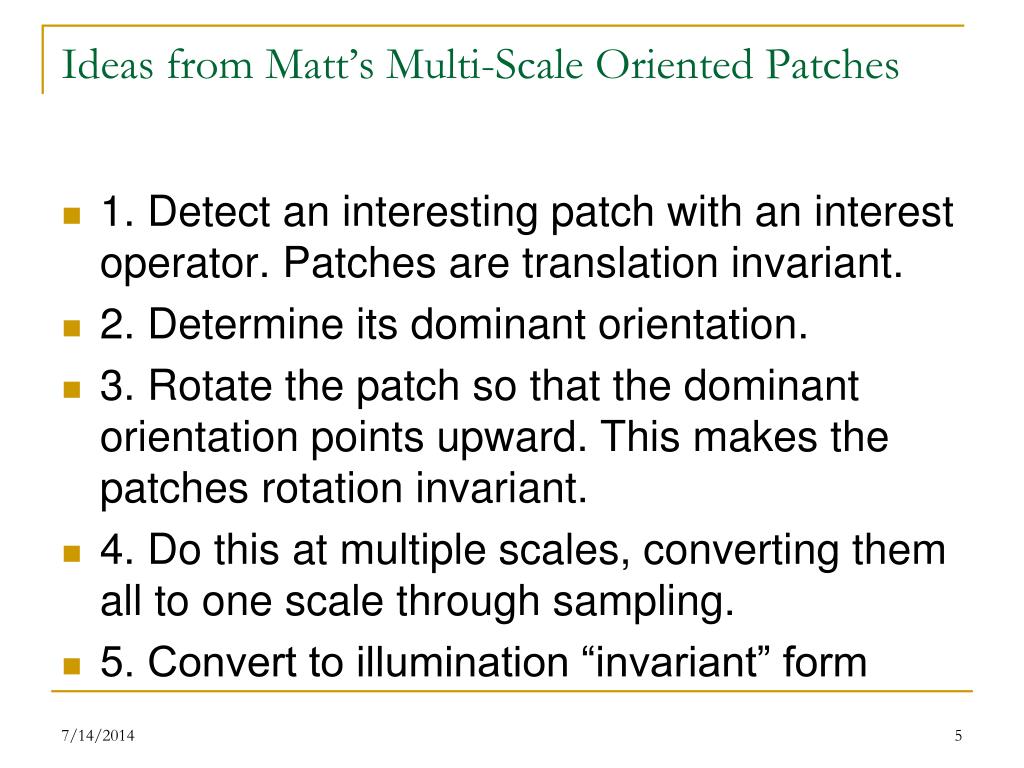 Ideas from Matt’s Multi-Scale Oriented Patches

1. Detect an interesting patch with an interest operator. Patches are translation invariant.

2. Determine its dominant orientation.

3. Rotate the patch so that the dominant orientation points upward. This makes the patches rotation invariant.

4. Do this at multiple scales, converting them all to one scale through sampling.

5. Convert to illumination “invariant” form

7/14/2014

5